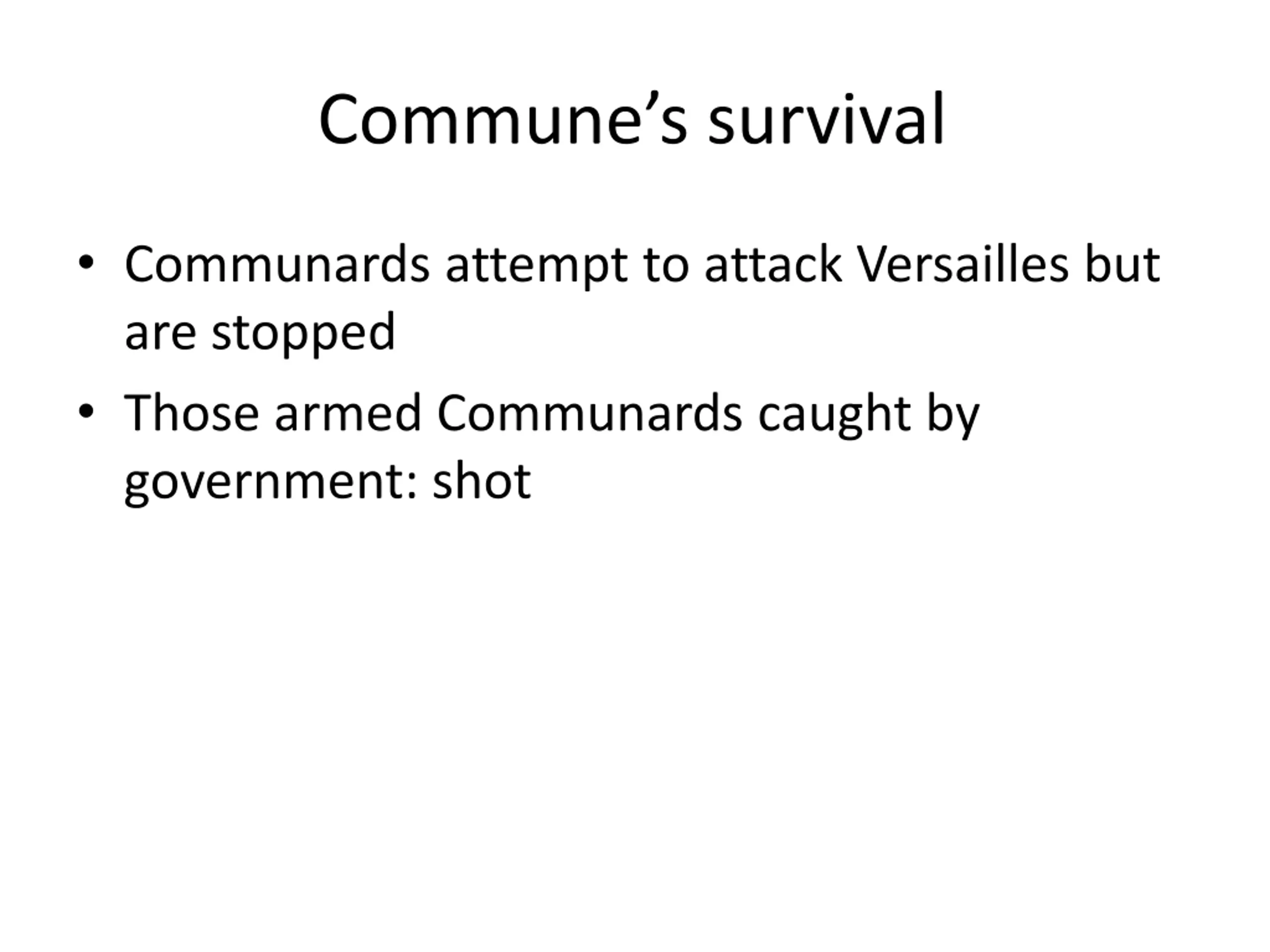 Commune’s survival

• Communards attempt to attack Versailles but are stopped

• Those armed Communards caught by government: shot